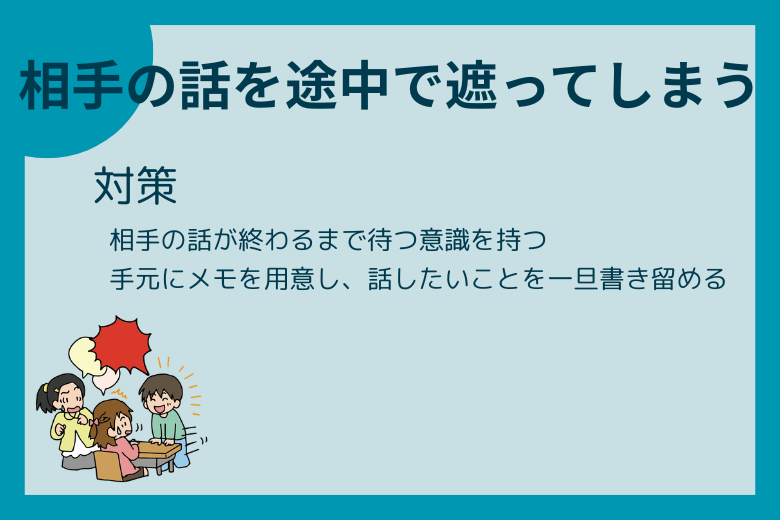 相手の話を途中で遮ってしまう

対策

相手の話が終わるまで待つ意識を持つ

手元にメモを用意し、話したいことを一旦書き留める